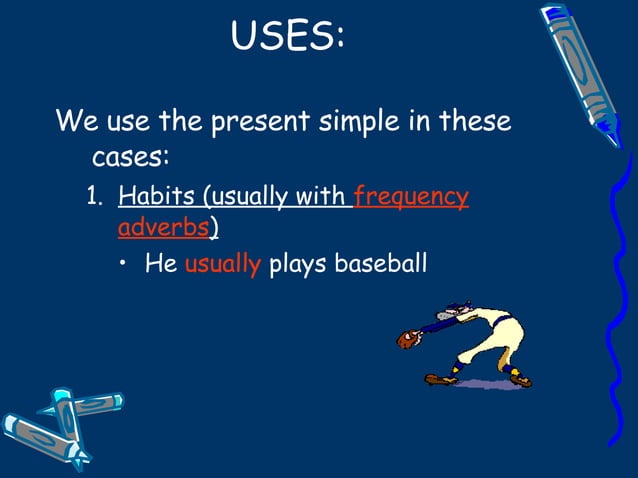 USES:

We use the present simple in these cases:

1. Habits (usually with frequency adverbs)
• He usually plays baseball